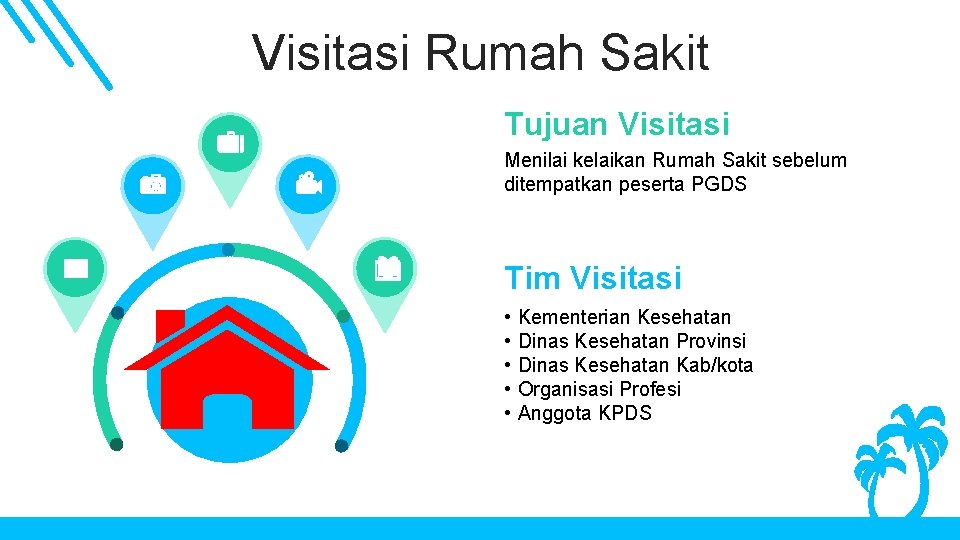 Visitasi Rumah Sakit

Tujuan Visitasi

Menilai kelaikan Rumah Sakit sebelum ditempatkan peserta PGDS

Tim Visitasi

• Kementerian Kesehatan
• Dinas Kesehatan Provinsi
• Dinas Kesehatan Kab/kota
• Organisasi Profesi
• Anggota KPDS